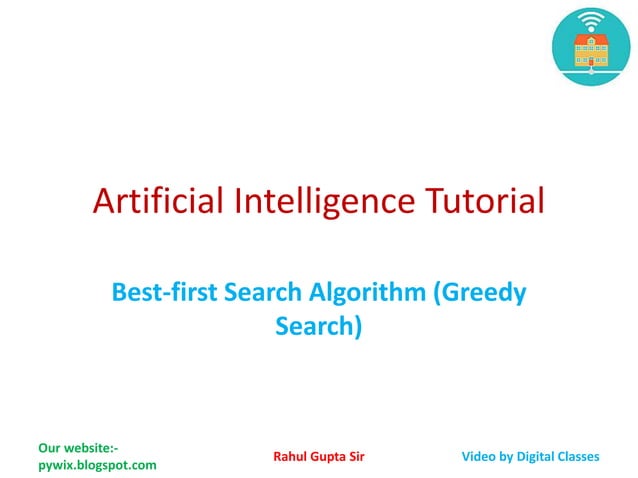 Artificial Intelligence Tutorial

Best-first Search Algorithm (Greedy Search)

Our website:-
pywix.blogspot.com

Rahul Gupta Sir

Video by Digital Classes